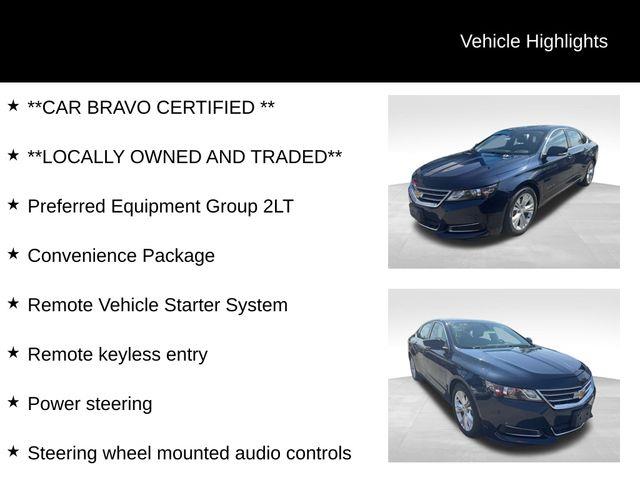 Vehicle Highlights

★ **CAR BRAVO CERTIFIED **

★ **LOCALLY OWNED AND TRADED**

★ Preferred Equipment Group 2LT

★ Convenience Package

★ Remote Vehicle Starter System

★ Remote keyless entry

★ Power steering

★ Steering wheel mounted audio controls